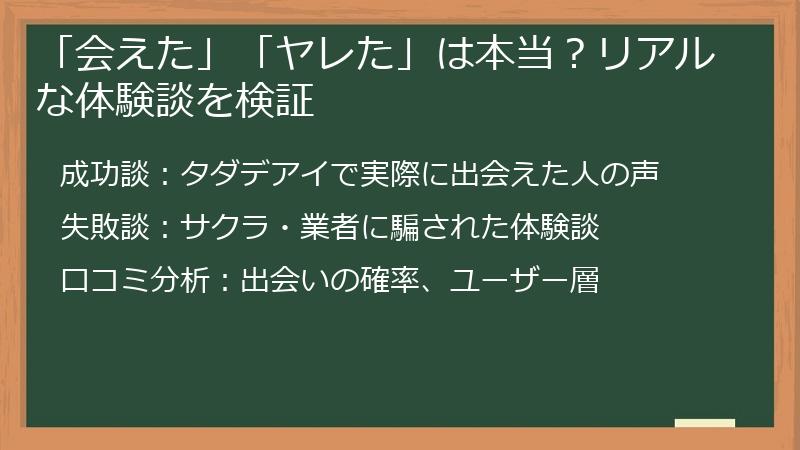 「会えた」「ヤレた」は本当？リアルな体験談を検証

成功談：タダデアイで実際に出会えた人の声

失敗談：サクラ・業者に騙された体験談

口コミ分析：出会いの確率、ユーザー層